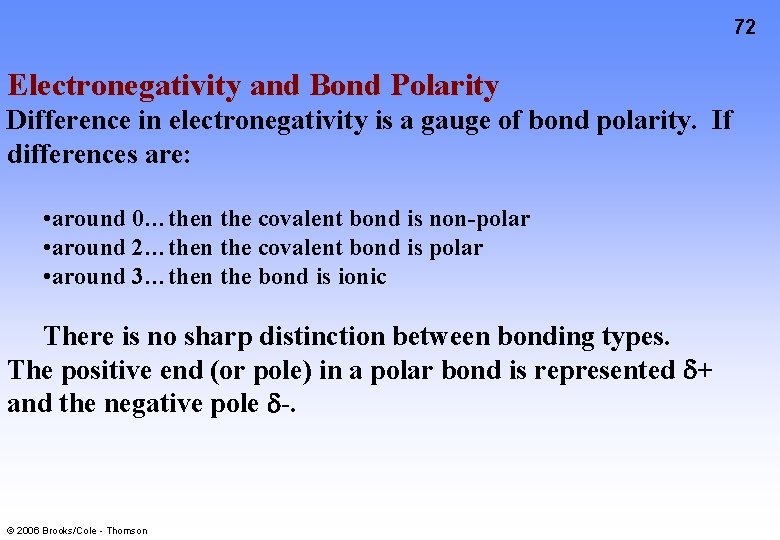 72

Electronegativity and Bond Polarity

Difference in electronegativity is a gauge of bond polarity. If differences are:

•around 0…then the covalent bond is non-polar
•around 2…then the covalent bond is polar
•around 3…then the bond is ionic

There is no sharp distinction between bonding types. The positive end (or pole) in a polar bond is represented $\delta$+ and the negative pole $\delta$-.

© 2006 Brooks/Cole - Thomson